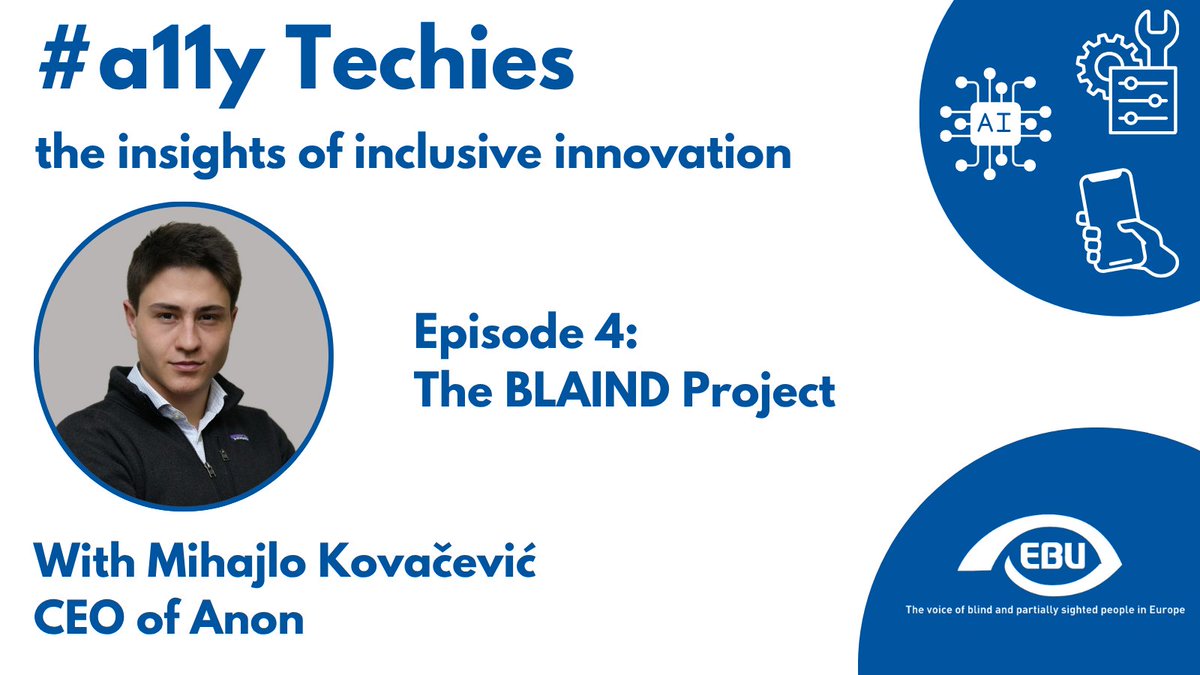 #a11y Techies
the insights of inclusive innovation

AI

Episode 4:
The BLAIND Project

With Mihajlo Kovačević
CEO of Anon

EBU
The voice of blind and partially sighted people in Europe